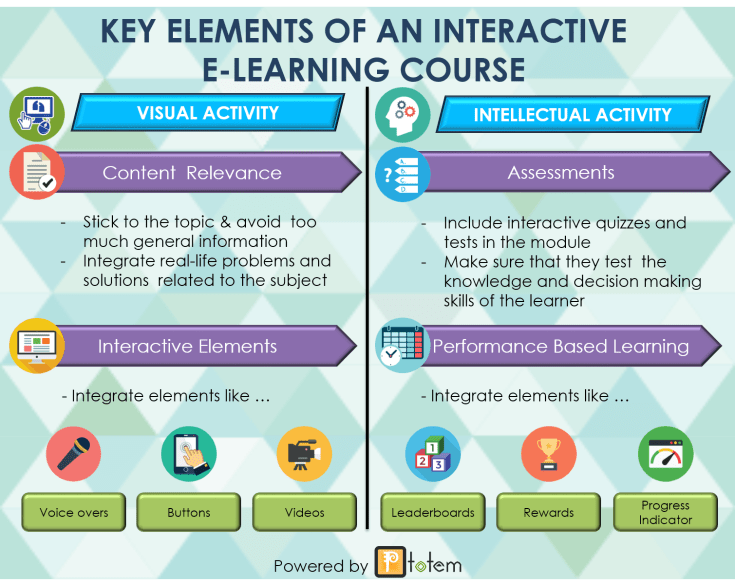 KEY ELEMENTS OF AN INTERACTIVE E-LEARNING COURSE

VISUAL ACTIVITY

Content Relevance

- Stick to the topic & avoid too much general information
- Integrate real-life problems and solutions related to the subject

Interactive Elements

- Integrate elements like …

Voice overs

Buttons

Videos

INTELLECTUAL ACTIVITY

Assessments

- Include interactive quizzes and tests in the module
- Make sure that they test the knowledge and decision making skills of the learner

Performance Based Learning

- Integrate elements like …

1 2 3

Leaderboards

Rewards

Progress Indicator

Powered by P totem